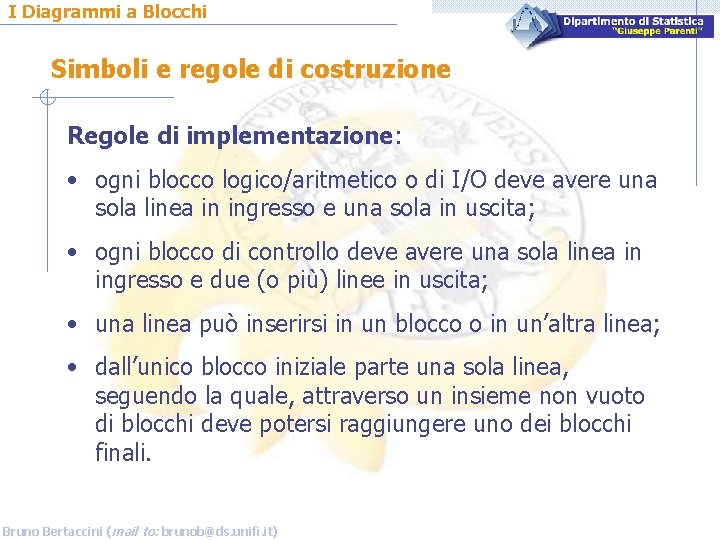 I Diagrammi a Blocchi

Dipartimento di Statistica
"Giuseppe Parenti"

Simboli e regole di costruzione

Regole di implementazione:

• ogni blocco logico/aritmetico o di I/O deve avere una sola linea in ingresso e una sola in uscita;

• ogni blocco di controllo deve avere una sola linea in ingresso e due (o più) linee in uscita;

• una linea può inserirsi in un blocco o in un'altra linea;

• dall'unico blocco iniziale parte una sola linea, seguendo la quale, attraverso un insieme non vuoto di blocchi deve potersi raggiungere uno dei blocchi finali.

Bruno Bertaccini (mail to: brunob@ds.unifi.it)